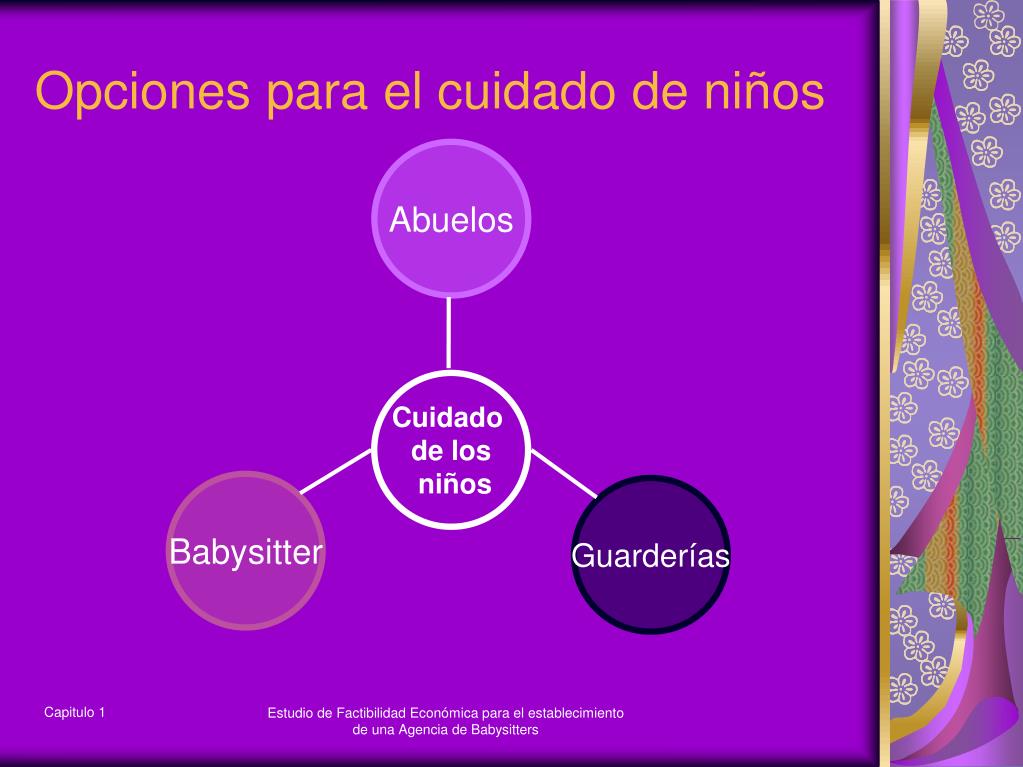 Opciones para el cuidado de niños

Abuelos

Cuidado de los niños

Babysitter

Guarderías

Capitulo 1

Estudio de Factibilidad Económica para el establecimiento de una Agencia de Babysitters